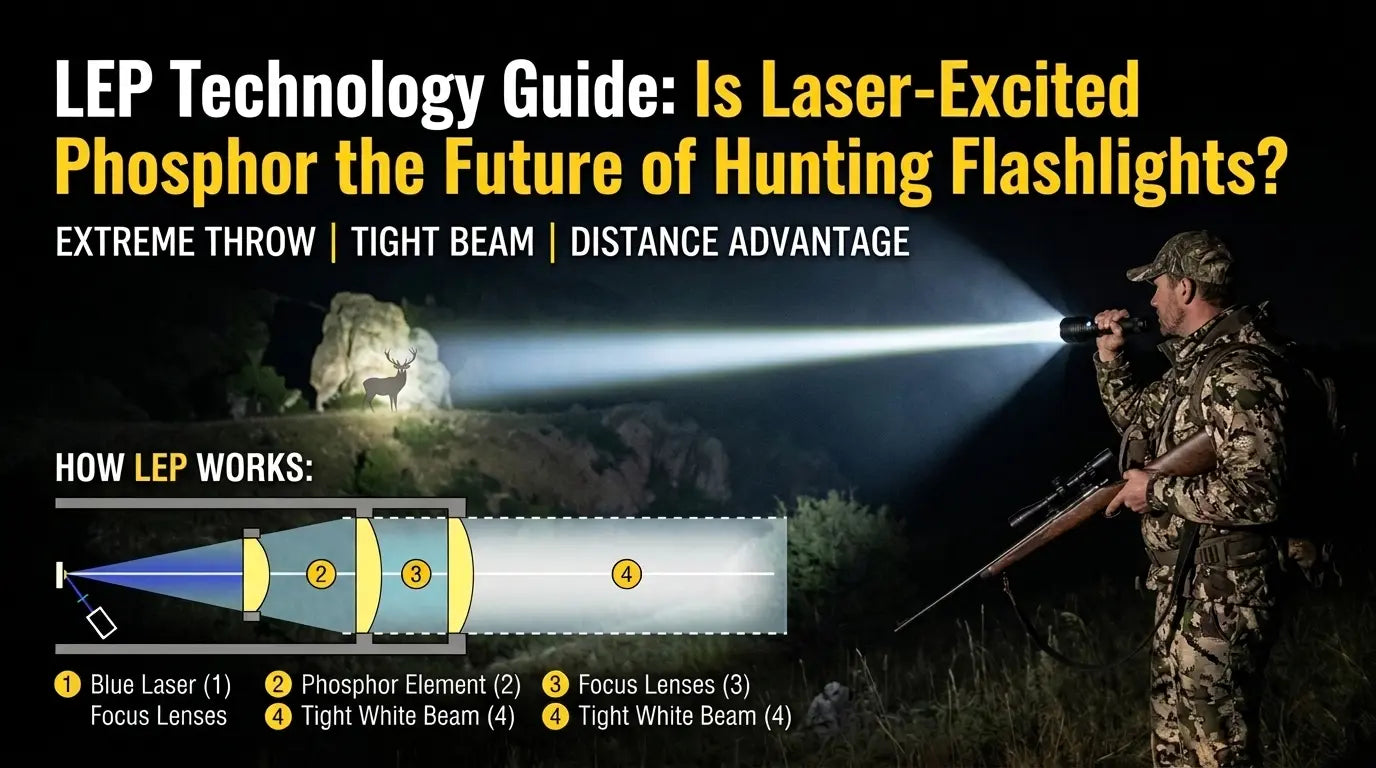 LEP Technology Guide: Is Laser-Excited Phosphor the Future of Hunting Flashlights?

EXTREME THROW | TIGHT BEAM | DISTANCE ADVANTAGE

HOW LEP WORKS:

2 3 4

1 Blue Laser (1) Focus Lenses
2 Phosphor Element (2)
4 Tight White Beam (4)
3 Focus Lenses (3)
4 Tight White Beam (4)